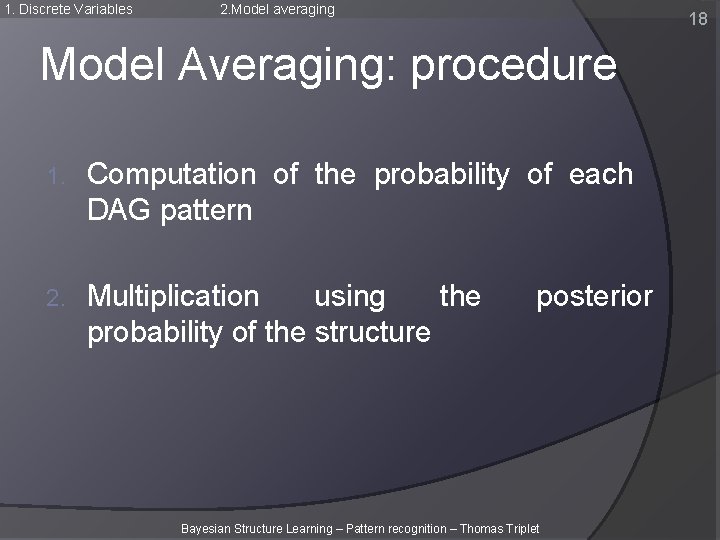 1. Discrete Variables 2.Model averaging

18

Model Averaging: procedure

1. Computation of the probability of each DAG pattern

2. Multiplication using the posterior probability of the structure

Bayesian Structure Learning – Pattern recognition – Thomas Triplet